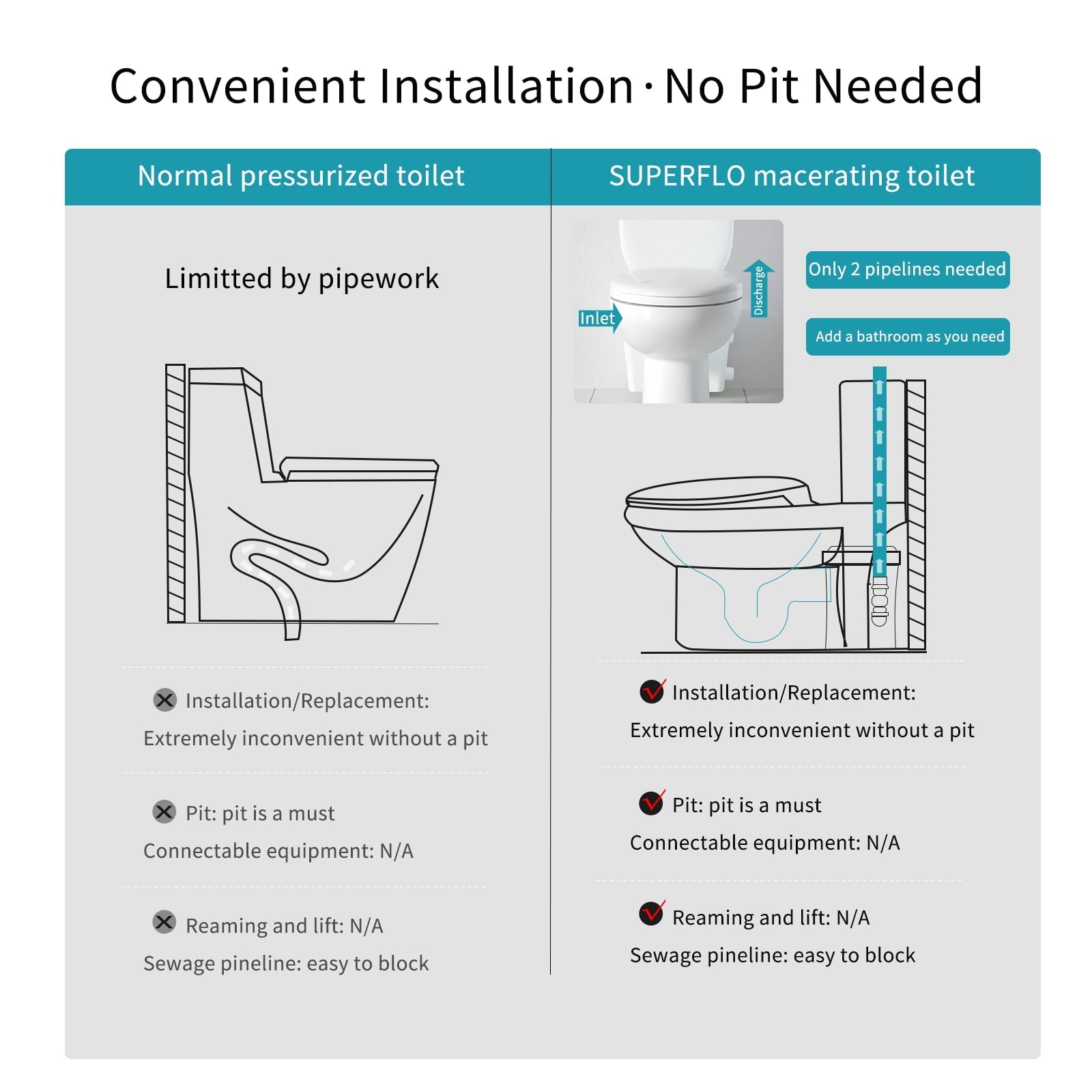 Convenient Installation · No Pit Needed

Normal pressurized toilet

Limitted by pipework

Installation/Replacement:
Extremely inconvenient without a pit

Pit: pit is a must
Connectable equipment: N/A

Reaming and lift: N/A
Sewage pineline: easy to block

SUPERFLO macerating toilet

Inlet

Discharge

Only 2 pipelines needed

Add a bathroom as you need

Installation/Replacement:
Extremely inconvenient without a pit

Pit: pit is a must
Connectable equipment: N/A

Reaming and lift: N/A
Sewage pineline: easy to block